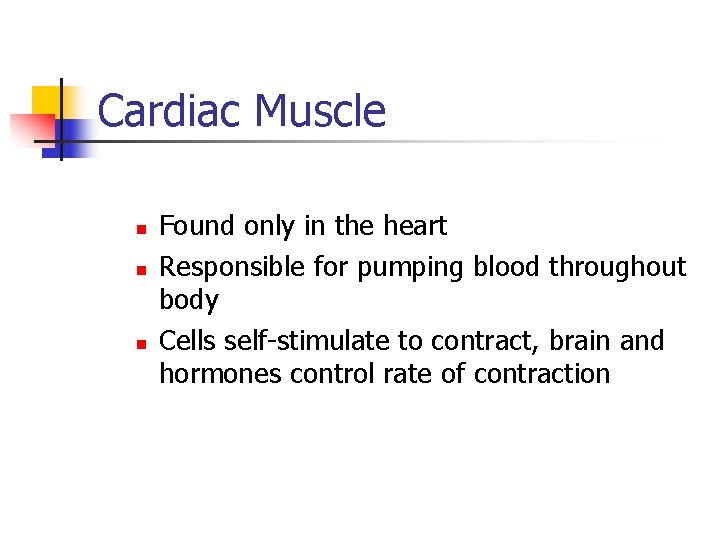 Cardiac Muscle

- Found only in the heart
- Responsible for pumping blood throughout body
- Cells self-stimulate to contract, brain and hormones control rate of contraction